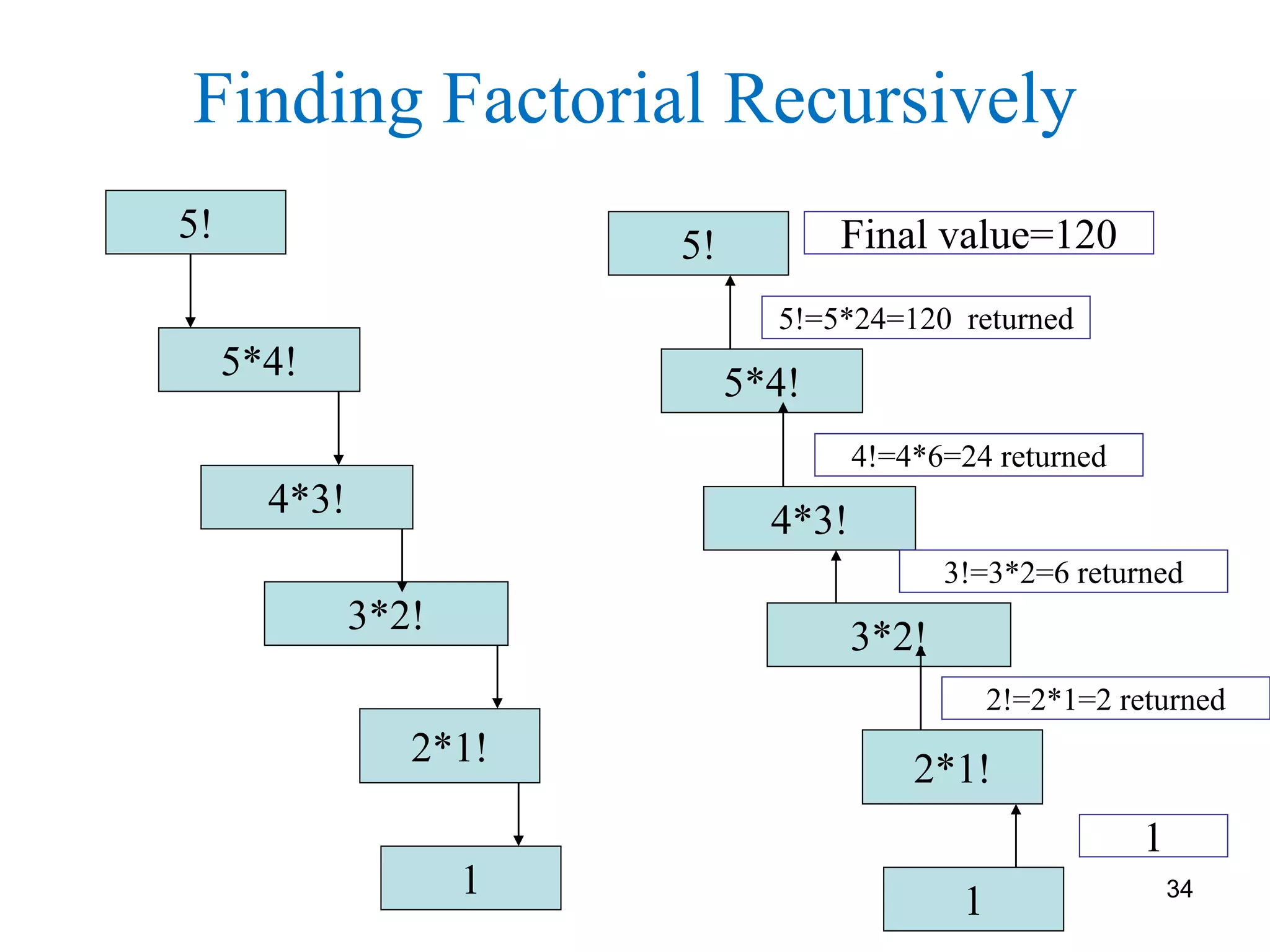 Finding Factorial Recursively

5!

5*4!

4*3!

3*2!

2*1!

1

5!

Final value=120

5!=5*24=120 returned

5*4!

4!=4*6=24 returned

4*3!

3!=3*2=6 returned

3*2!

2!=2*1=2 returned

2*1!

1

1

34